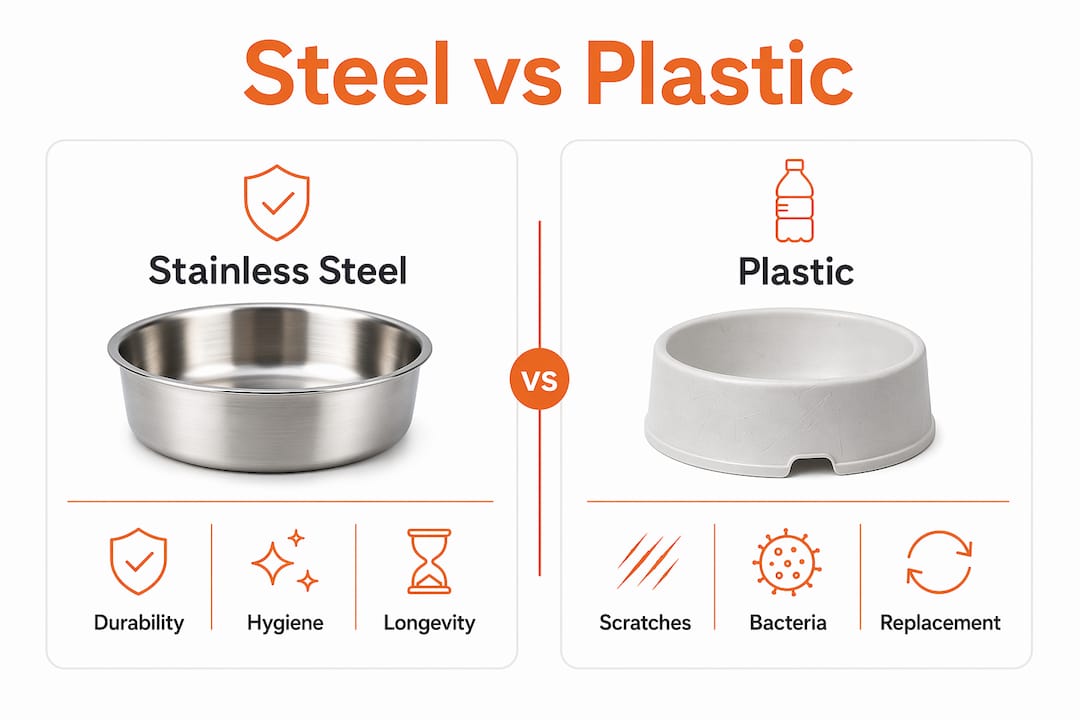 Steel vs Plastic

Stainless Steel

Durability

Hygiene

Longevity

VS

Plastic

Scratches

Bacteria

Replacement